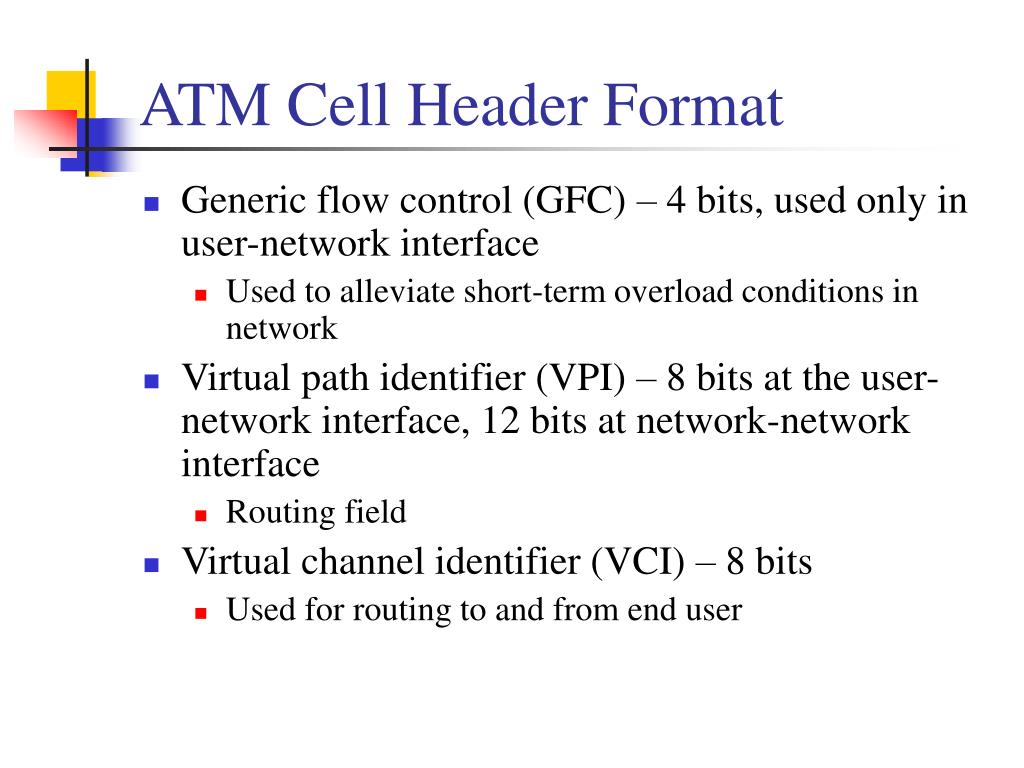 ATM Cell Header Format

- Generic flow control (GFC) – 4 bits, used only in user-network interface
  - Used to alleviate short-term overload conditions in network
- Virtual path identifier (VPI) – 8 bits at the user-network interface, 12 bits at network-network interface
  - Routing field
- Virtual channel identifier (VCI) – 8 bits
  - Used for routing to and from end user